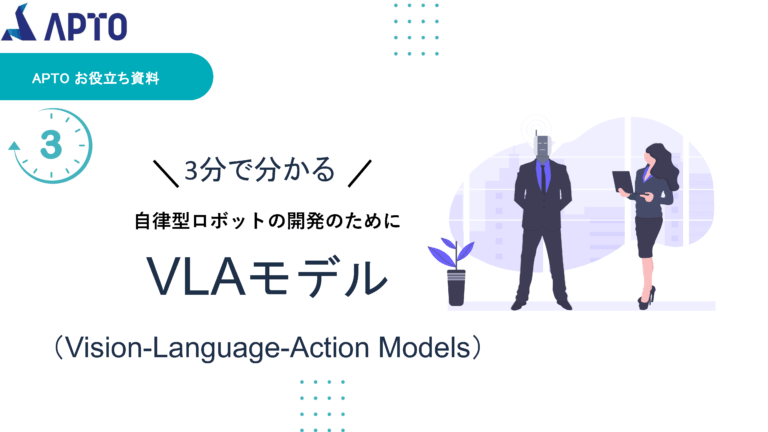 APTO

APTO お役立ち資料

3

＼3分で分かる／

自律型ロボットの開発のために

VLAモデル

（Vision-Language-Action Models）